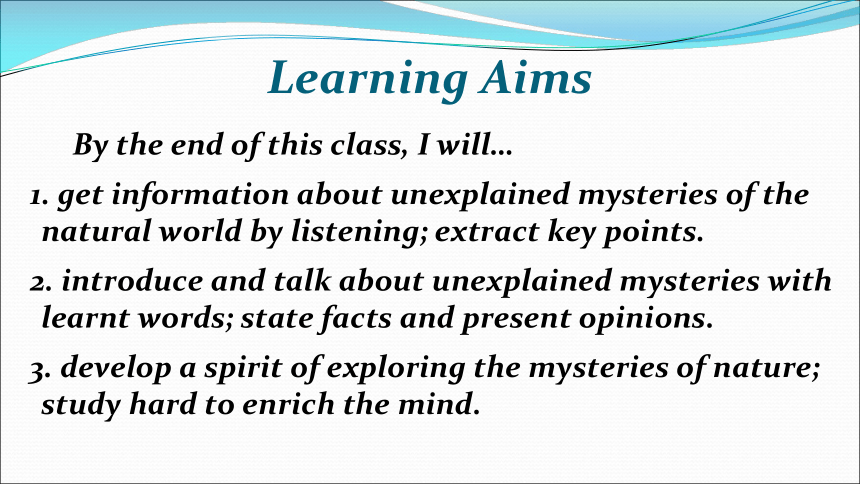 Learning Aims

By the end of this class, I will…

1. get information about unexplained mysteries of the natural world by listening; extract key points.

2. introduce and talk about unexplained mysteries with learnt words; state facts and present opinions.

3. develop a spirit of exploring the mysteries of nature; study hard to enrich the mind.